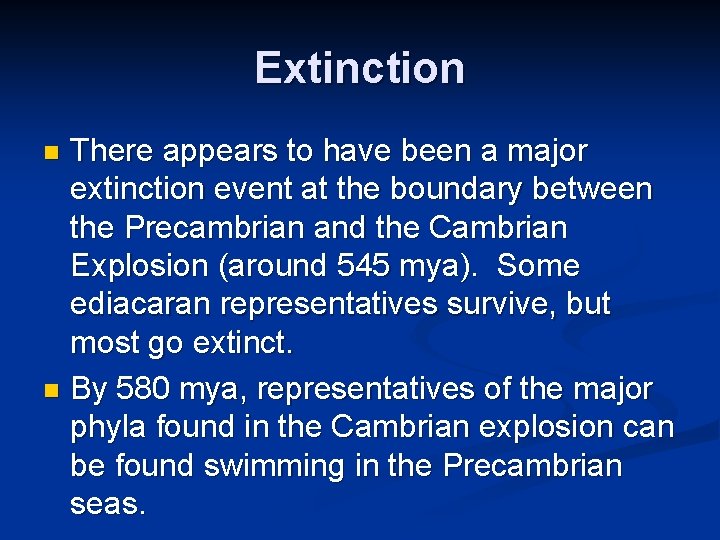 Extinction

There appears to have been a major extinction event at the boundary between the Precambrian and the Cambrian Explosion (around 545 mya). Some ediacaran representatives survive, but most go extinct.

By 580 mya, representatives of the major phyla found in the Cambrian explosion can be found swimming in the Precambrian seas.